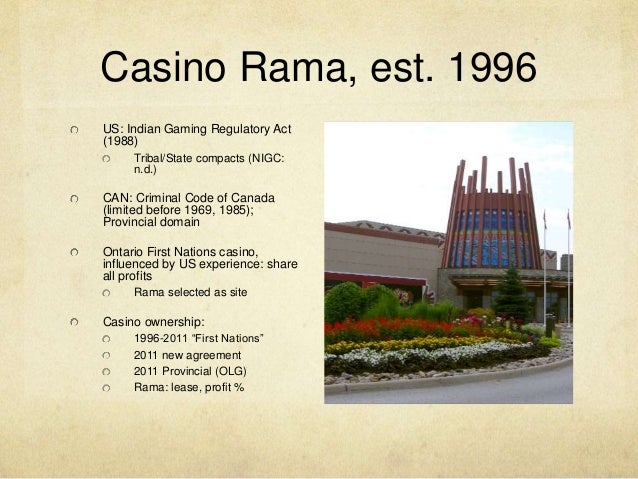 Casino Rama, est. 1996

US: Indian Gaming Regulatory Act (1988)

Tribal/State compacts (NIGC: n.d.)

CAN: Criminal Code of Canada (limited before 1969, 1985); Provincial domain

Ontario First Nations casino, influenced by US experience: share all profits

Rama selected as site

Casino ownership:

1996-2011 "First Nations"

2011 new agreement

2011 Provincial (OLG)

Rama: lease, profit %